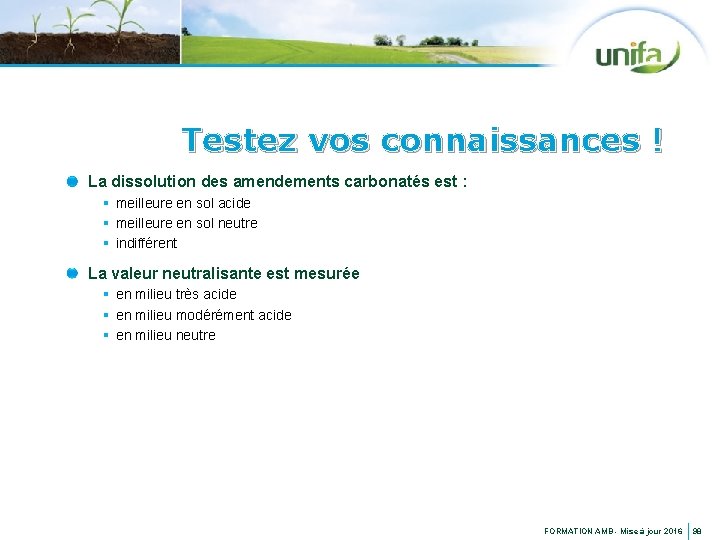 unifa

Testez vos connaissances !

La dissolution des amendements carbonatés est :

- meilleure en sol acide
- meilleure en sol neutre
- indifférent

La valeur neutralisante est mesurée

- en milieu très acide
- en milieu modérément acide
- en milieu neutre

FORMATION AMB - Mise à jour 2016 | 39